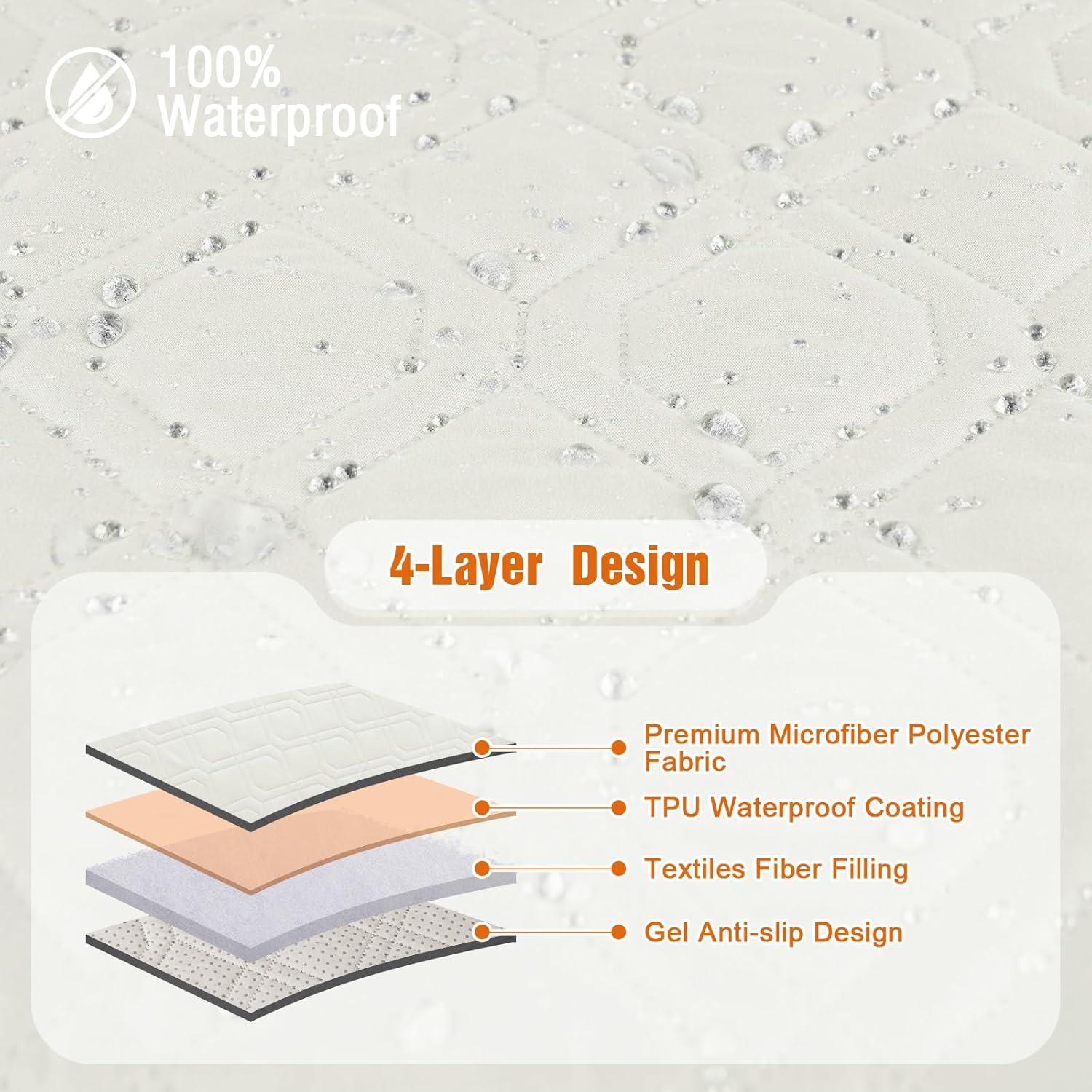 100% Waterproof

4-Layer Design

Premium Microfiber Polyester Fabric

TPU Waterproof Coating

Textiles Fiber Filling

Gel Anti-slip Design